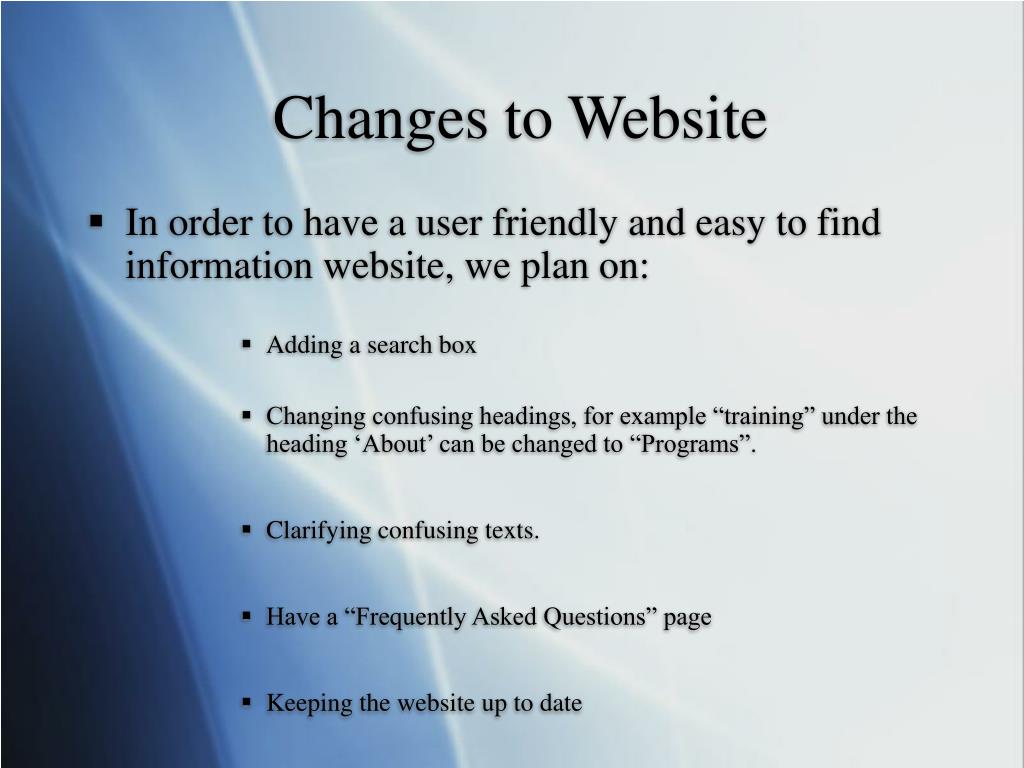 Changes to Website

▪ In order to have a user friendly and easy to find information website, we plan on:

▪ Adding a search box

▪ Changing confusing headings, for example “training” under the heading ‘About’ can be changed to “Programs”.

▪ Clarifying confusing texts.

▪ Have a “Frequently Asked Questions” page

▪ Keeping the website up to date